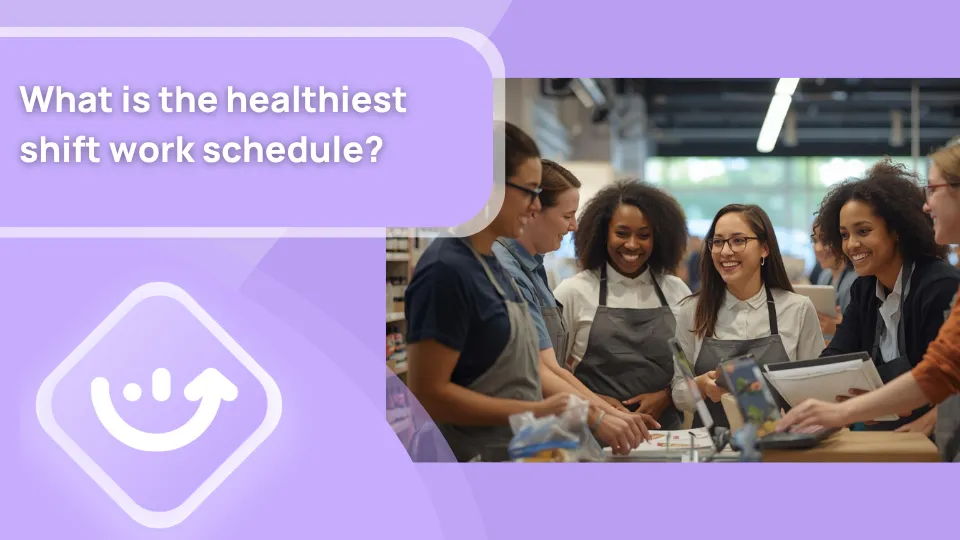 What is the healthiest shift work schedule?